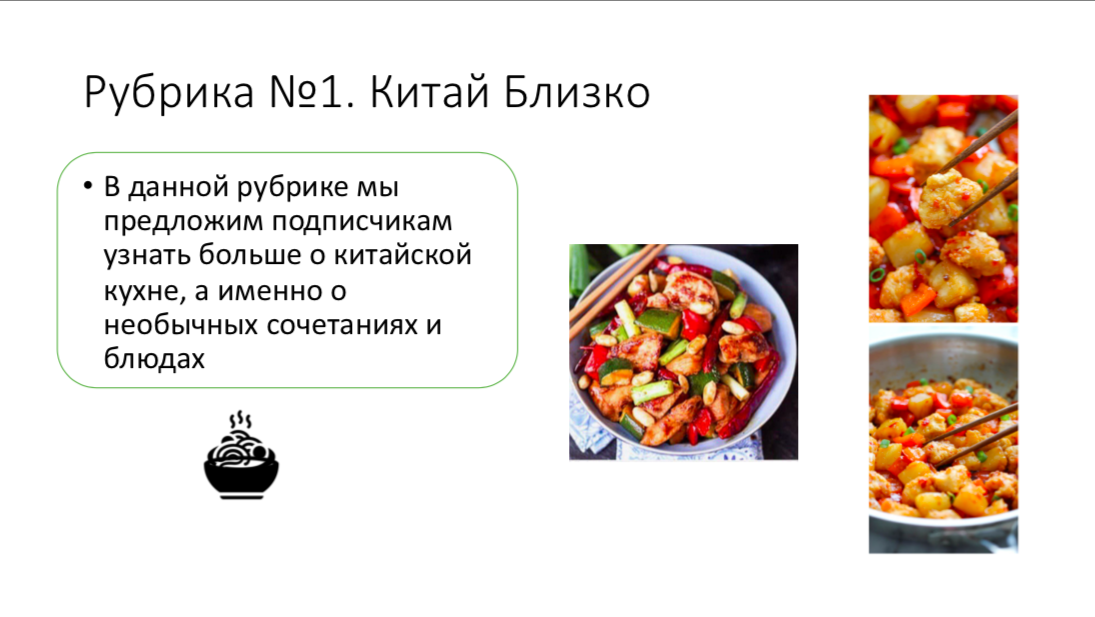 Рубрика №1. Китай Близко

• В данной рубрике мы предложим подписчикам узнать больше о китайской кухне, а именно о необычных сочетаниях и блюдах